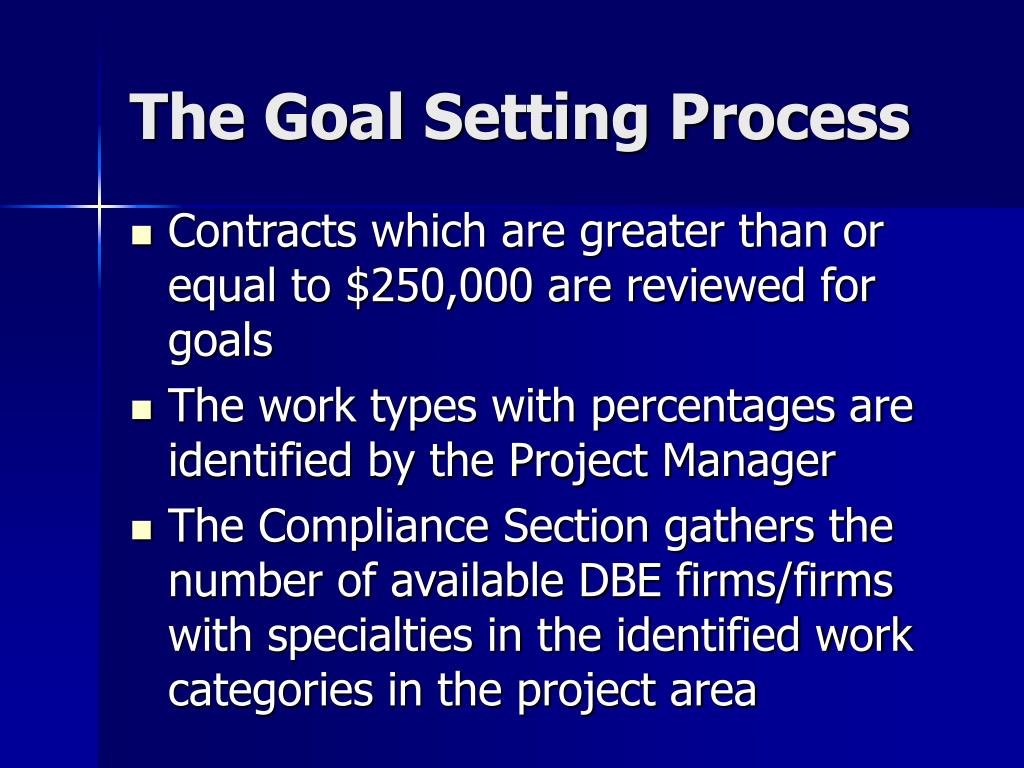 The Goal Setting Process

- Contracts which are greater than or equal to \$250,000 are reviewed for goals
- The work types with percentages are identified by the Project Manager
- The Compliance Section gathers the number of available DBE firms/firms with specialties in the identified work categories in the project area